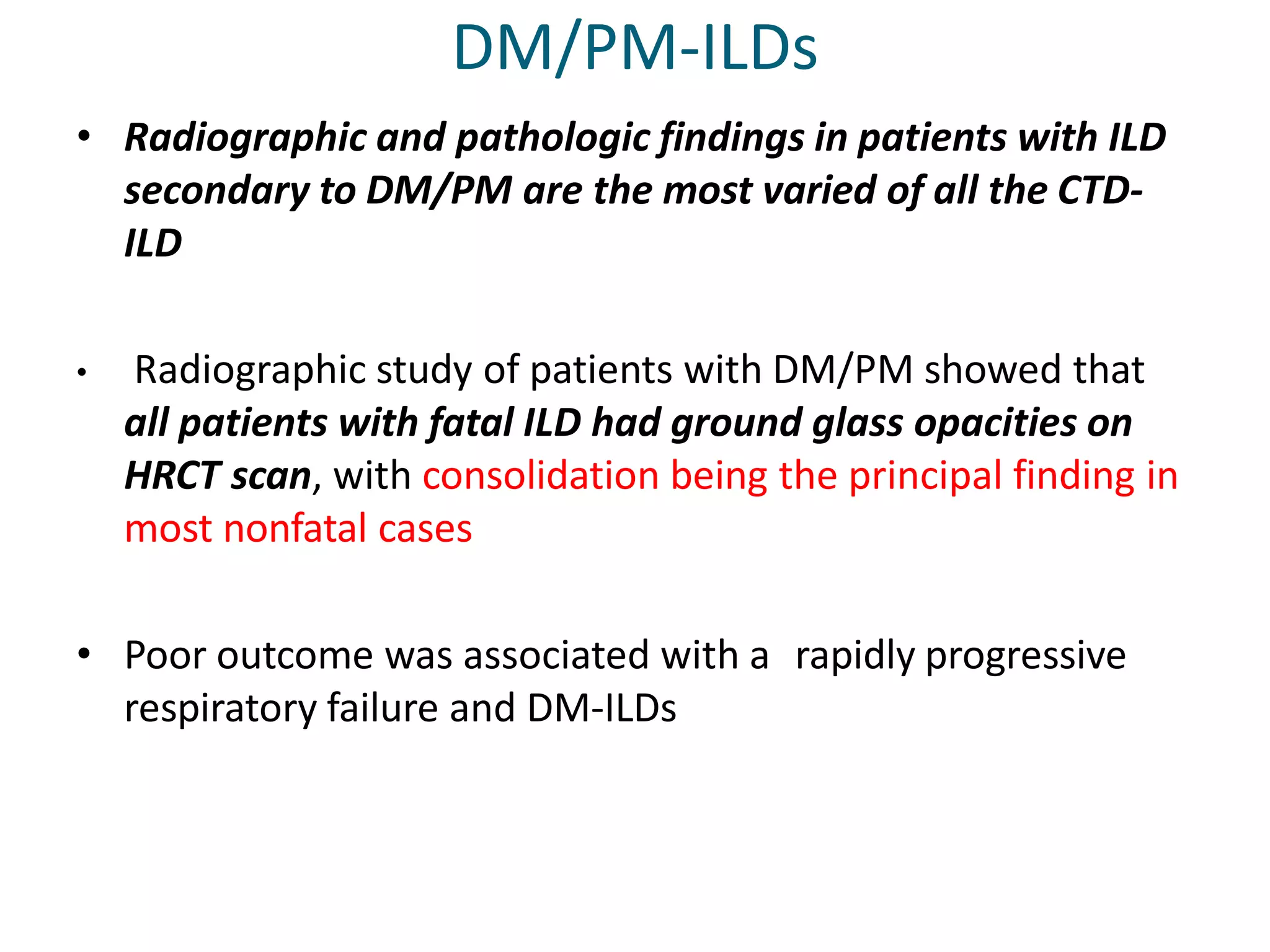 DM/PM-ILDs

• Radiographic and pathologic findings in patients with ILD secondary to DM/PM are the most varied of all the CTD-ILD

• Radiographic study of patients with DM/PM showed that all patients with fatal ILD had ground glass opacities on HRCT scan, with consolidation being the principal finding in most nonfatal cases

• Poor outcome was associated with a rapidly progressive respiratory failure and DM-ILDs